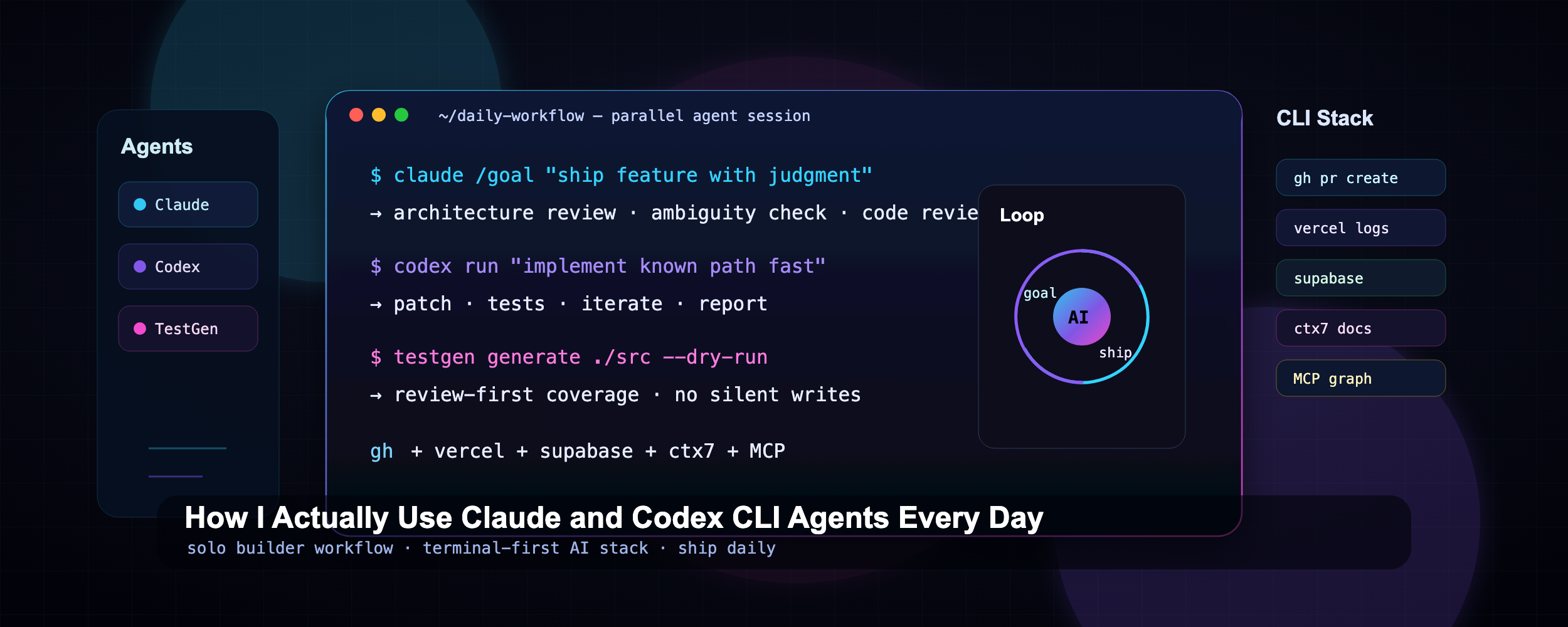 Agents

Claude

Codex

TestGen

~/daily-workflow — parallel agent session

$ claude /goal "ship feature with judgment"

→ architecture review · ambiguity check · code revie

$ codex run "implement known path fast"

→ patch · tests · iterate · report

$ testgen generate ./src --dry-run

→ review-first coverage · no silent writes

gh + vercel + supabase + ctx7 + MCP

Loop

goal

AI

ship

CLI Stack

gh pr create

vercel logs

supabase

ctx7 docs

MCP graph

How I Actually Use Claude and Codex CLI Agents Every Day

solo builder workflow · terminal-first AI stack · ship daily